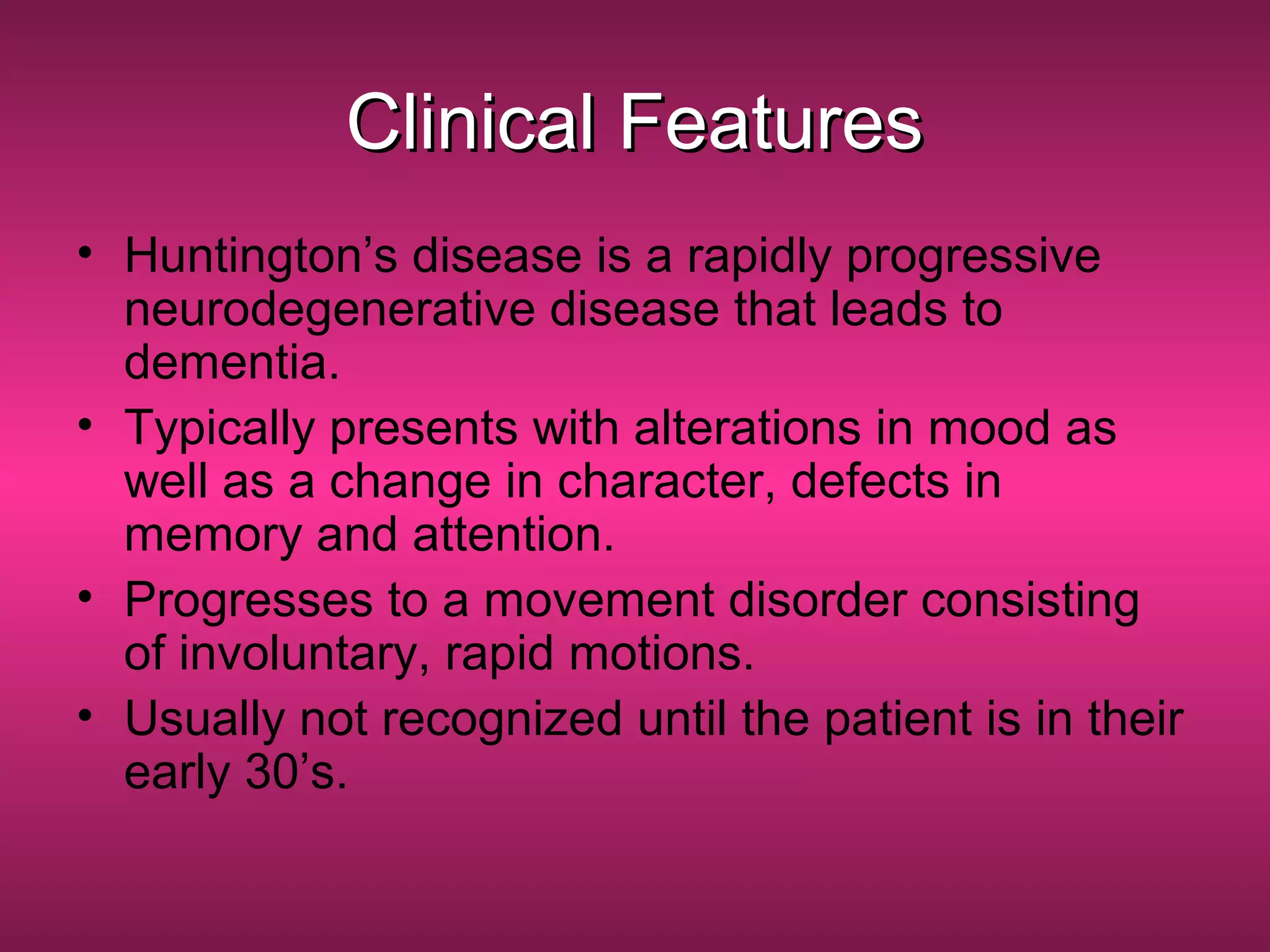 Clinical Features

• Huntington’s disease is a rapidly progressive neurodegenerative disease that leads to dementia.
• Typically presents with alterations in mood as well as a change in character, defects in memory and attention.
• Progresses to a movement disorder consisting of involuntary, rapid motions.
• Usually not recognized until the patient is in their early 30’s.